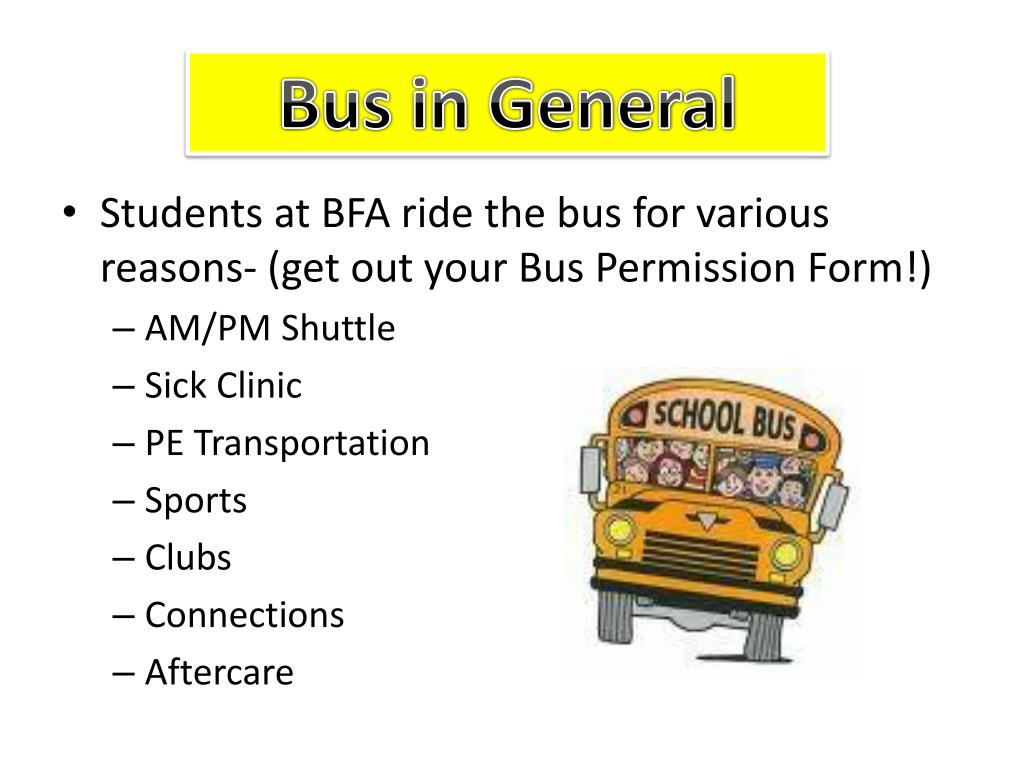 Bus in General

• Students at BFA ride the bus for various reasons- (get out your Bus Permission Form!)
– AM/PM Shuttle
– Sick Clinic
– PE Transportation
– Sports
– Clubs
– Connections
– Aftercare

SCHOOL BUS